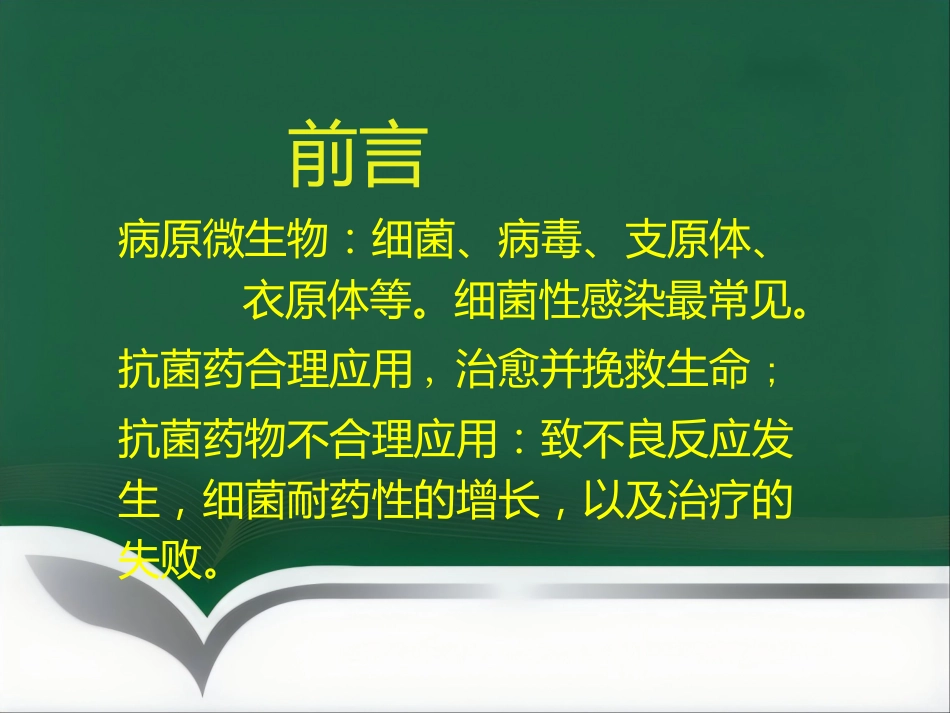 前言

病原微生物：细菌、病毒、支原体、衣原体等。细菌性感染最常见。

抗菌药合理应用，治愈并挽救生命；

抗菌药物不合理应用：致不良反应发生，细菌耐药性的增长，以及治疗的失败。